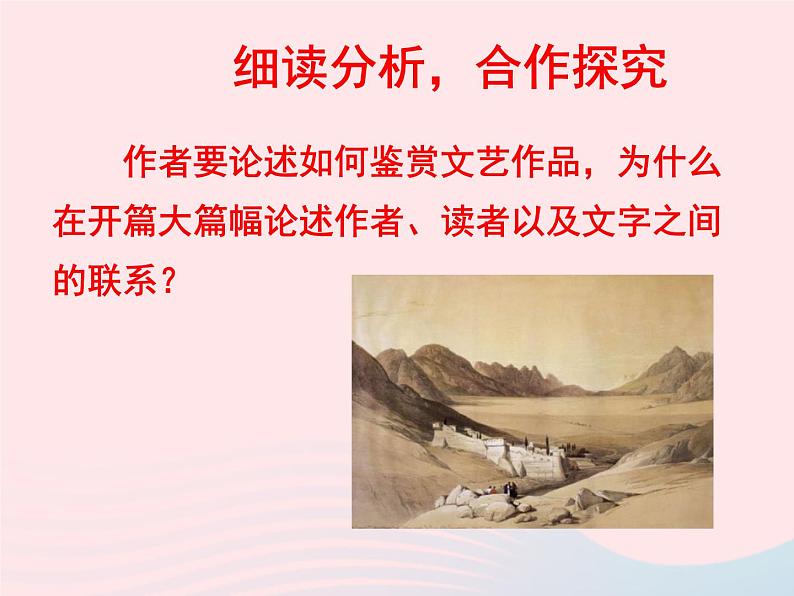 细读分析，合作探究

作者要论述如何鉴赏文艺作品，为什么在开篇大篇幅论述作者、读者以及文字之间的联系？